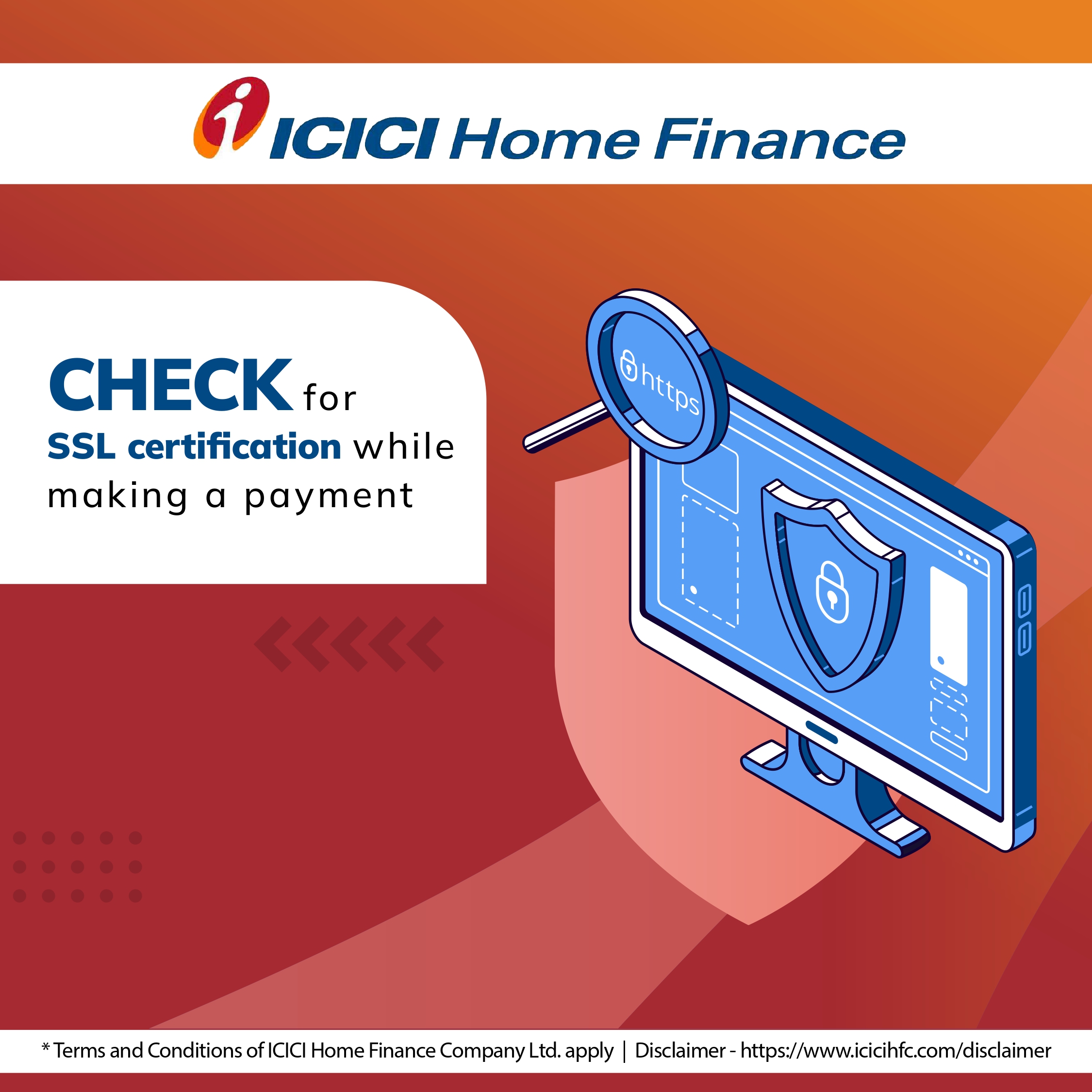 ICICI Home Finance

CHECK for SSL certification while making a payment

https

* Terms and Conditions of ICICI Home Finance Company Ltd. apply | Disclaimer - https://www.icicihfc.com/disclaimer